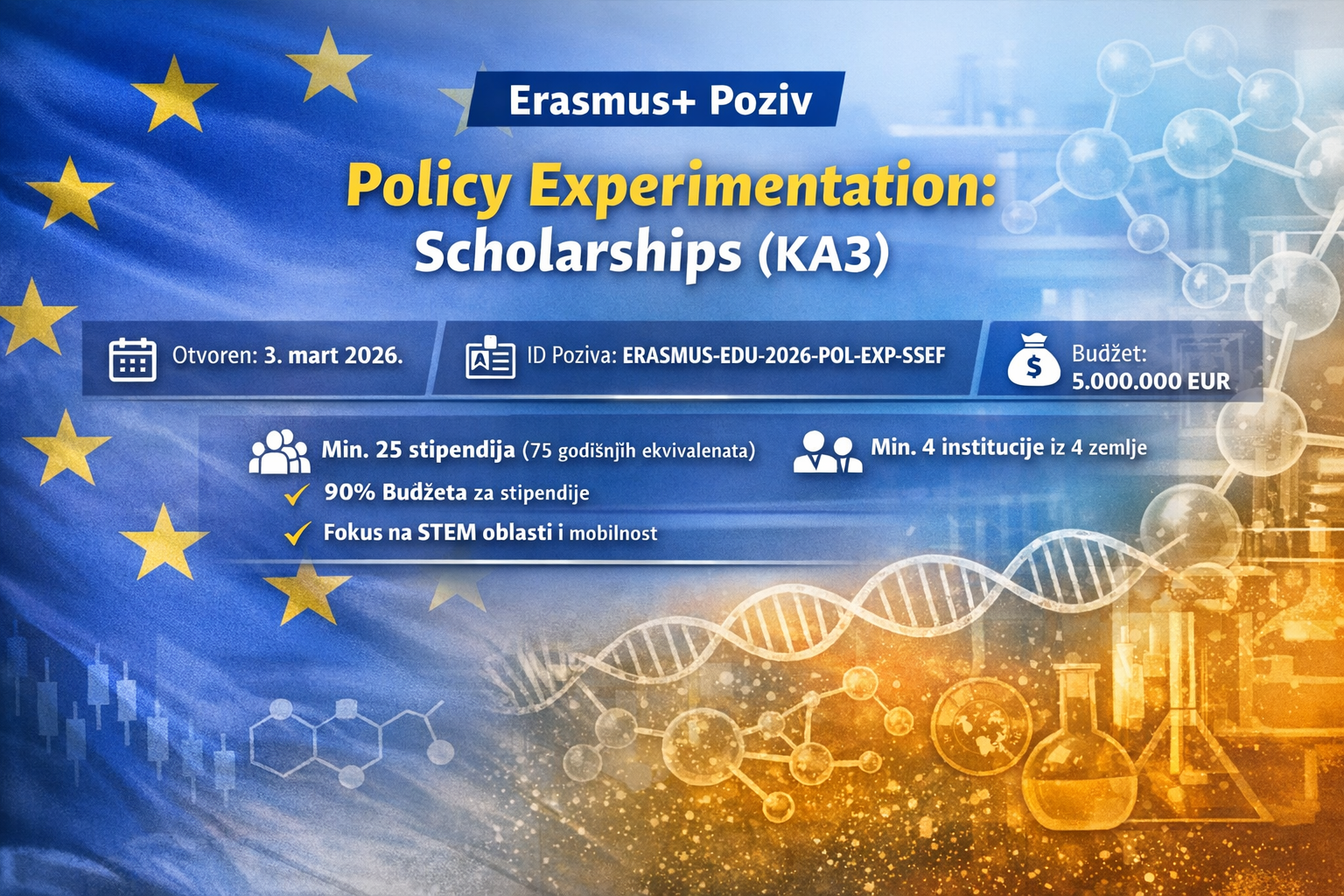 Erasmus+ Poziv

Policy Experimentation: Scholarships (KA3)

Otvoren: 3. mart 2026.

ID Poziva: ERASMUS-EDU-2026-POL-EXP-SSEF

Budžet: 5.000.000 EUR

Min. 25 stipendija (75 godišnjih ekvivalenata)

Min. 4 institucije iz 4 zemlje

90% Budžeta za stipendije

Fokus na STEM oblasti i mobilnost